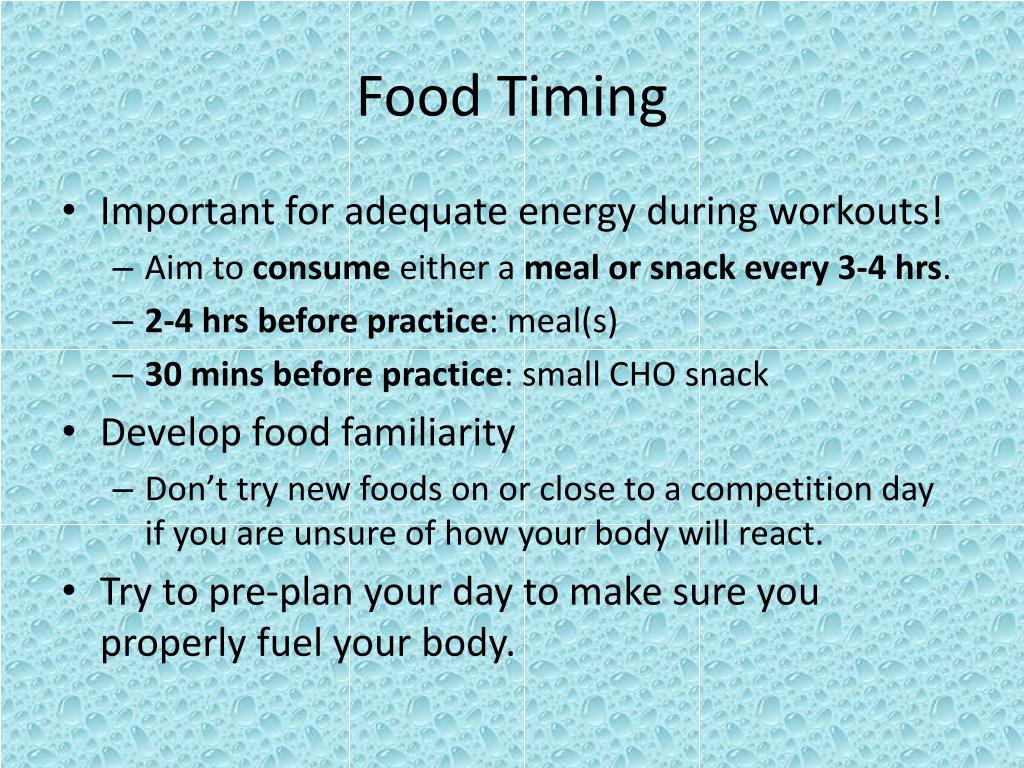 Food Timing

• Important for adequate energy during workouts!
– Aim to consume either a meal or snack every 3-4 hrs.
– 2-4 hrs before practice: meal(s)
– 30 mins before practice: small CHO snack
• Develop food familiarity
– Don't try new foods on or close to a competition day if you are unsure of how your body will react.
• Try to pre-plan your day to make sure you properly fuel your body.